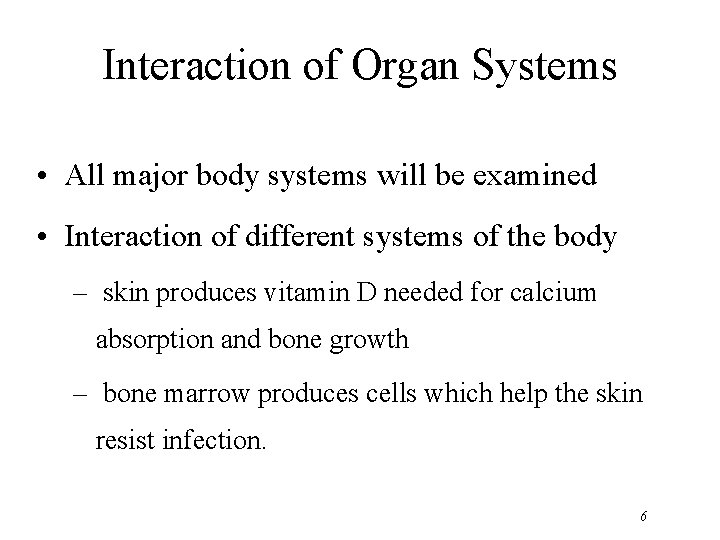 Interaction of Organ Systems

• All major body systems will be examined

• Interaction of different systems of the body

– skin produces vitamin D needed for calcium absorption and bone growth

– bone marrow produces cells which help the skin resist infection.

6